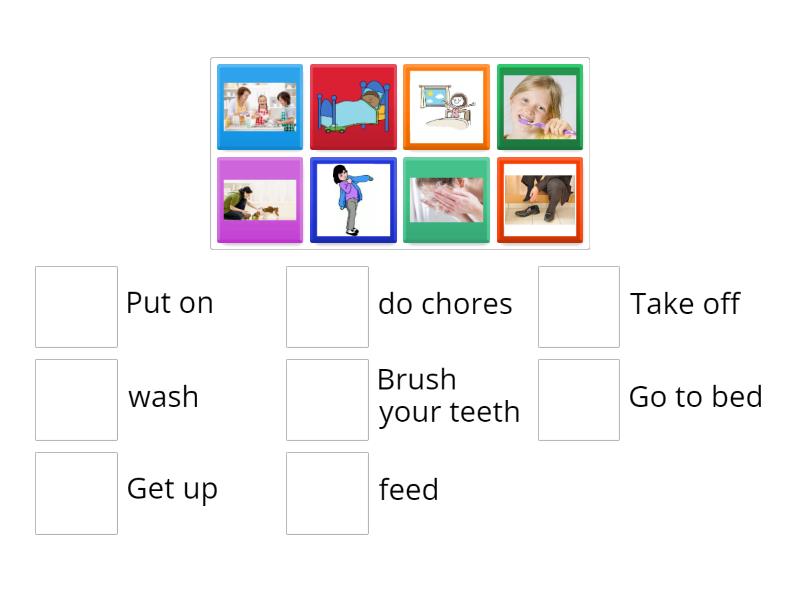 Put on

do chores

Take off

wash

Brush your teeth

Go to bed

Get up

feed